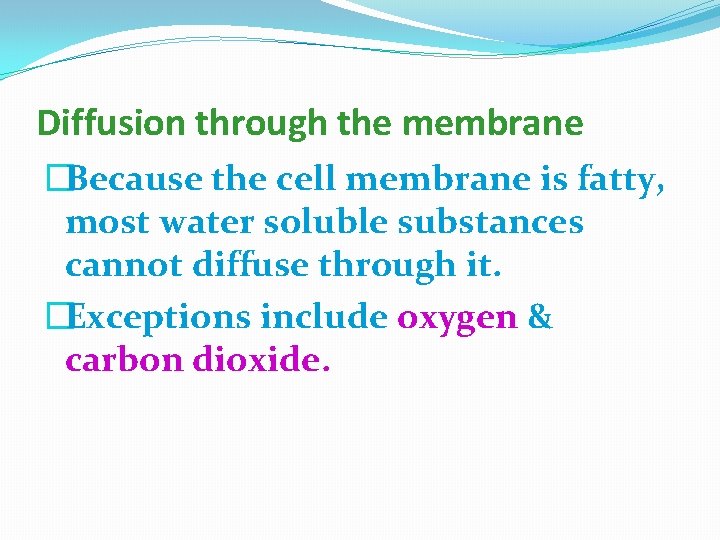 Diffusion through the membrane

□Because the cell membrane is fatty, most water soluble substances cannot diffuse through it.

□Exceptions include oxygen & carbon dioxide.